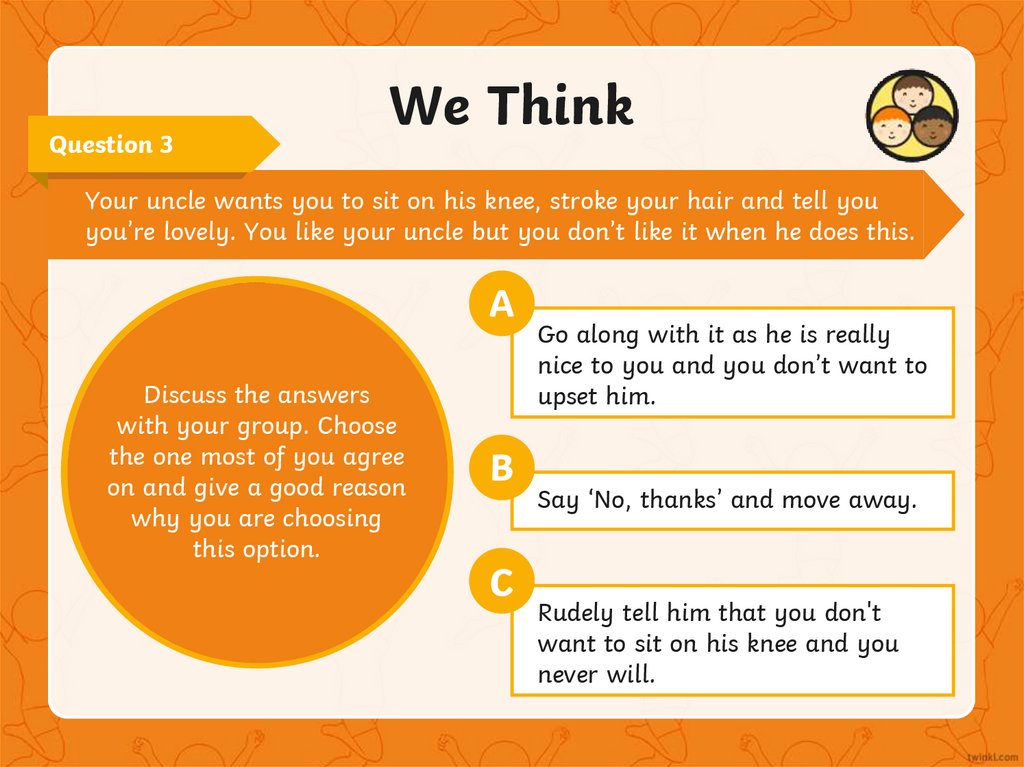 We Think

Question 3

Your uncle wants you to sit on his knee, stroke your hair and tell you you're lovely. You like your uncle but you don't like it when he does this.

Discuss the answers with your group. Choose the one most of you agree on and give a good reason why you are choosing this option.

A

Go along with it as he is really nice to you and you don't want to upset him.

B

Say 'No, thanks' and move away.

C

Rudely tell him that you don't want to sit on his knee and you never will.

twinkl.com